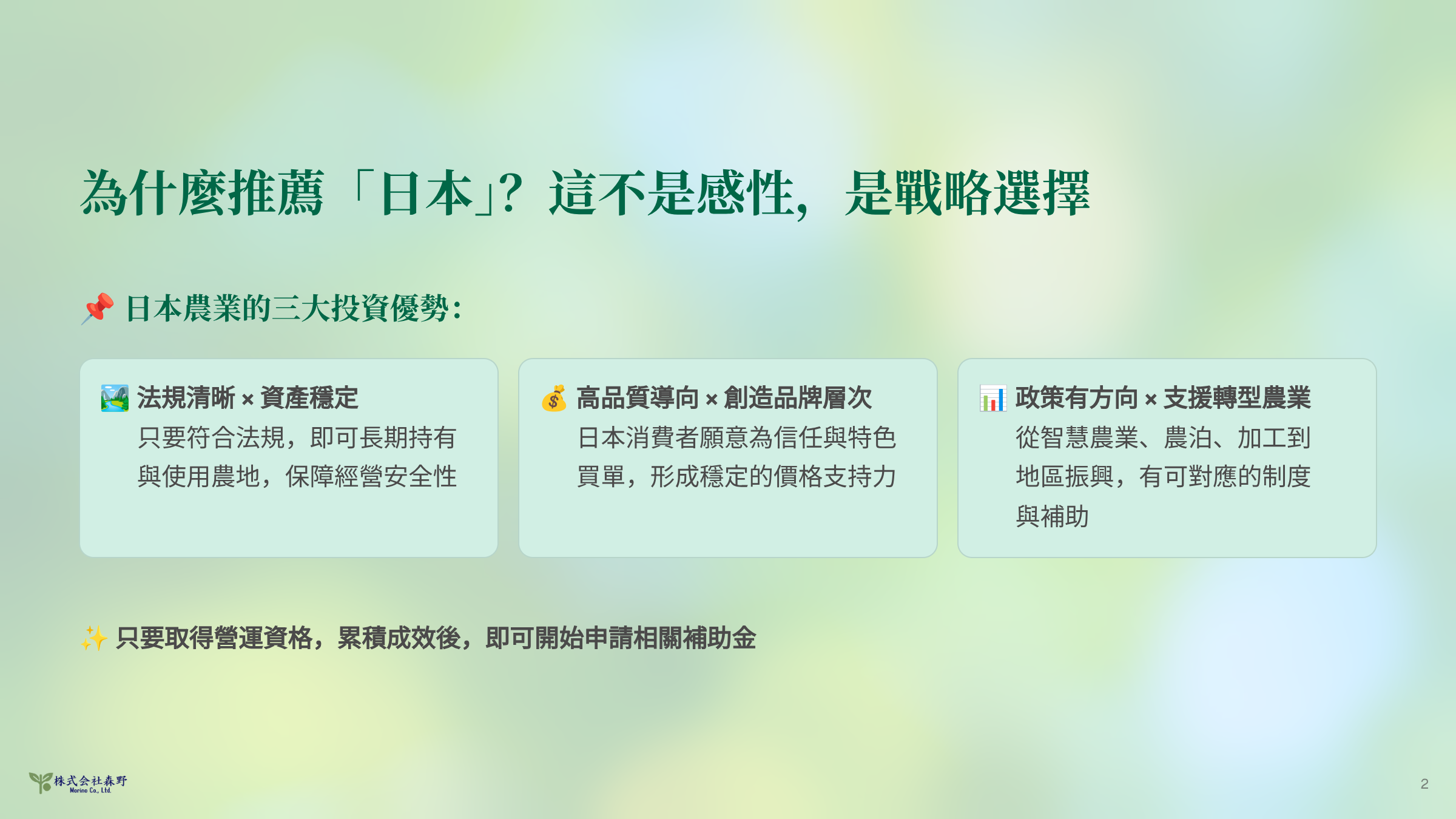 為什麼推薦「日本」？這不是感性，是戰略選擇

📌 日本農業的三大投資優勢：

🏞️ 法規清晰 × 資產穩定
只要符合法規，即可長期持有與使用農地，保障經營安全性

💰 高品質導向 × 創造品牌層次
日本消費者願意為信任與特色買單，形成穩定的價格支持力

📊 政策有方向 × 支援轉型農業
從智慧農業、農泊、加工到地區振興，有可對應的制度與補助

✨ 只要取得營運資格，累積成效後，即可開始申請相關補助金

株式会社森野
Morino Co., Ltd.

2